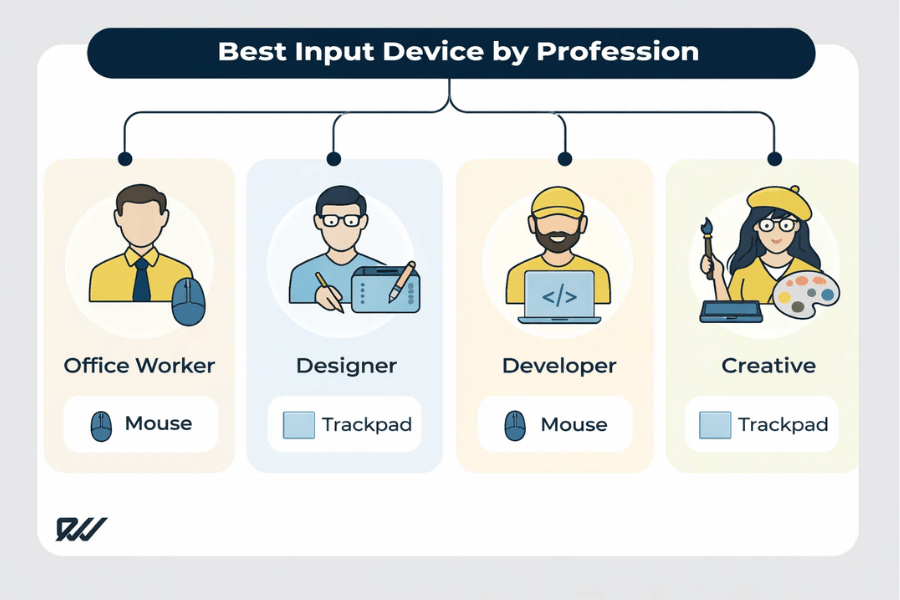 Best Input Device by Profession

Office Worker

Mouse

Designer

Trackpad

Developer

</>

Mouse

Creative

Trackpad